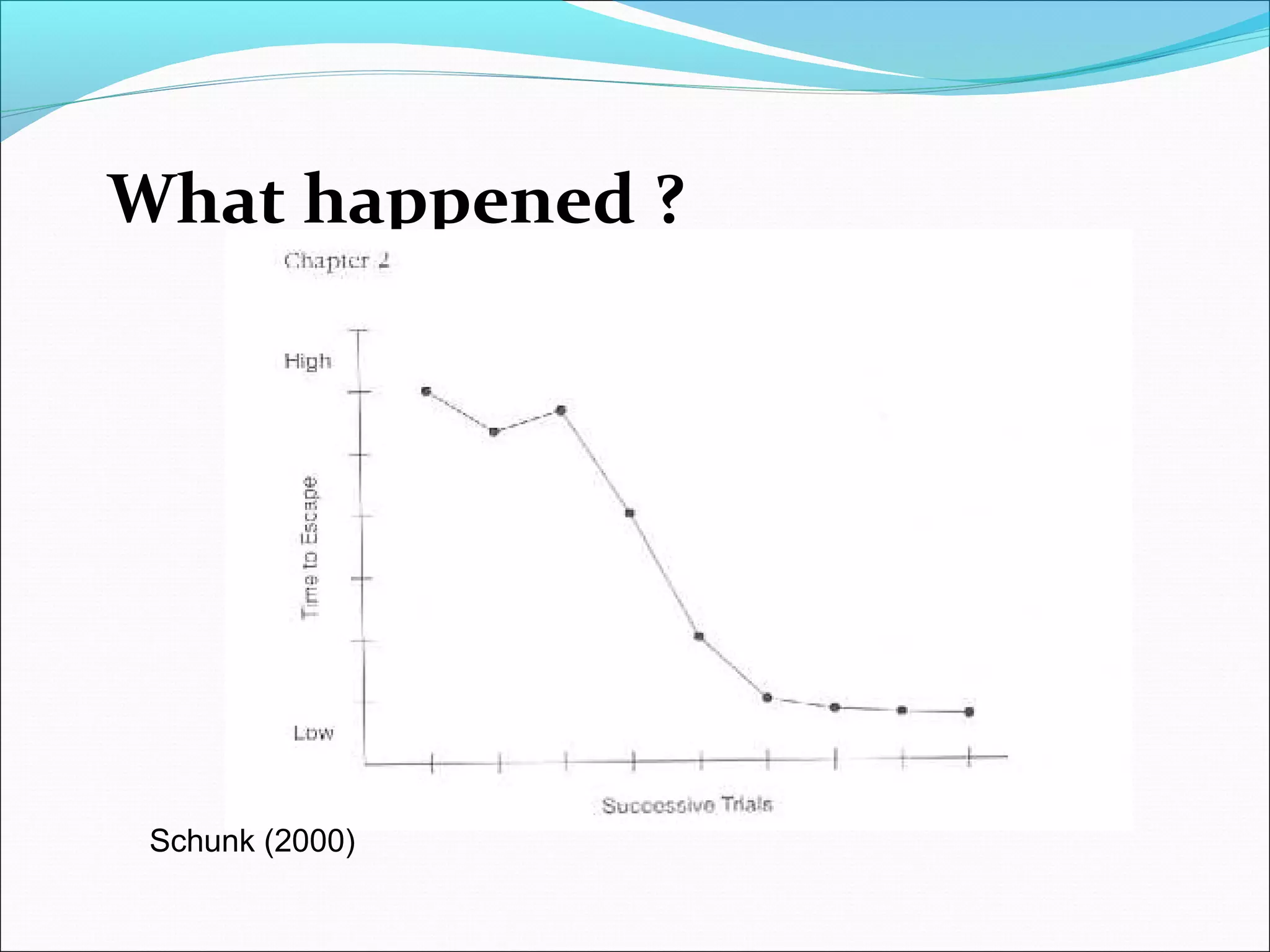 What happened ?

Chapter 2

High

Time to Escape

Low

Successive Trials

Schunk (2000)